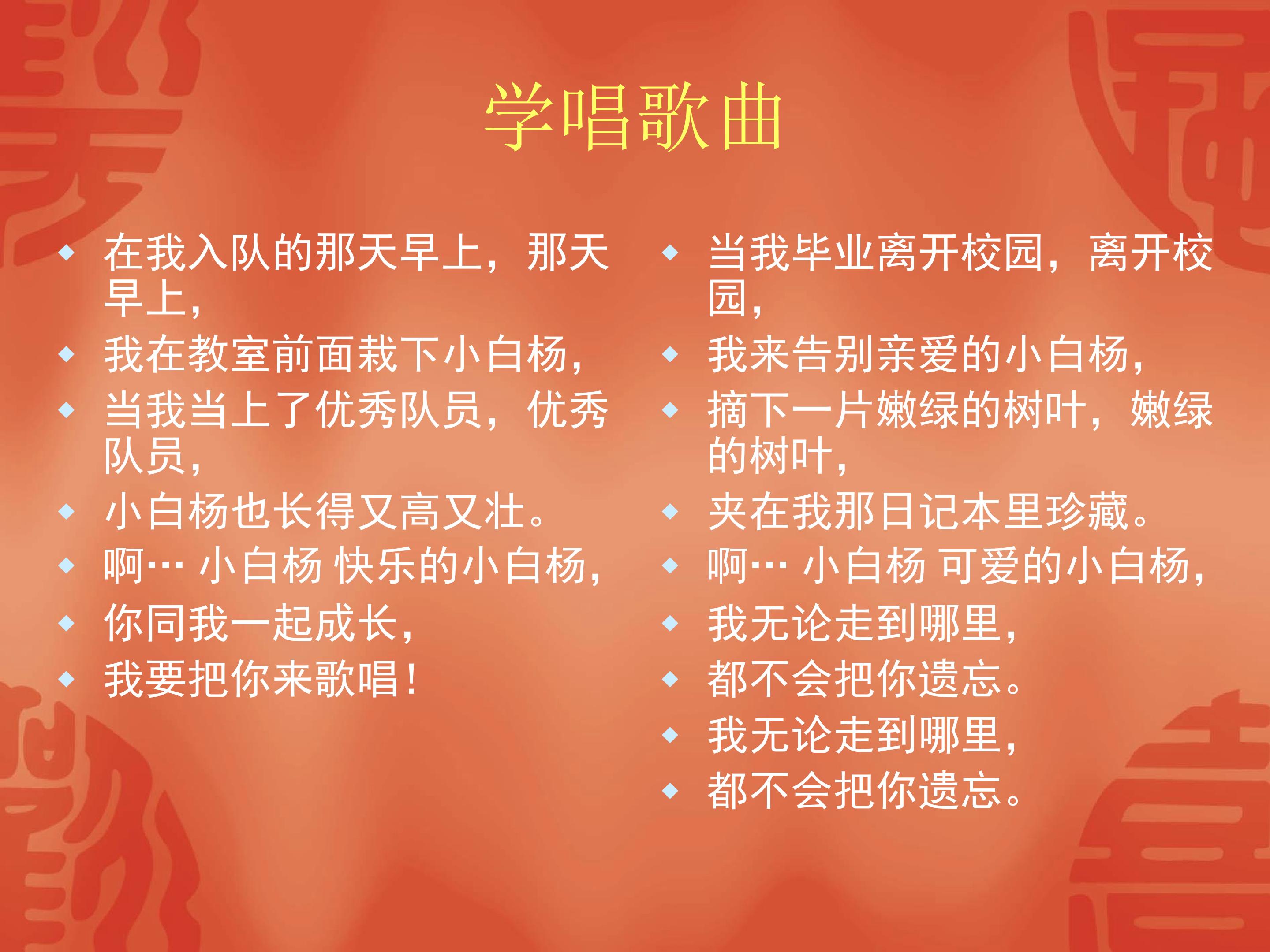 学唱歌曲

- 在我入队的那天早上，那天早上，
- 我在教室前面栽下小白杨，
- 当我当上了优秀队员，优秀队员，
- 小白杨也长得又高又壮。
- 啊… 小白杨 快乐的小白杨，
- 你同我一起成长，
- 我要把你来歌唱！

- 当我毕业离开校园，离开校园，
- 我来告别亲爱的小白杨，
- 摘下一片嫩绿的树叶，嫩绿的树叶，
- 夹在我那日记本里珍藏。
- 啊… 小白杨 可爱的小白杨，
- 我无论走到哪里，
- 都不会把你遗忘。
- 我无论走到哪里，
- 都不会把你遗忘。